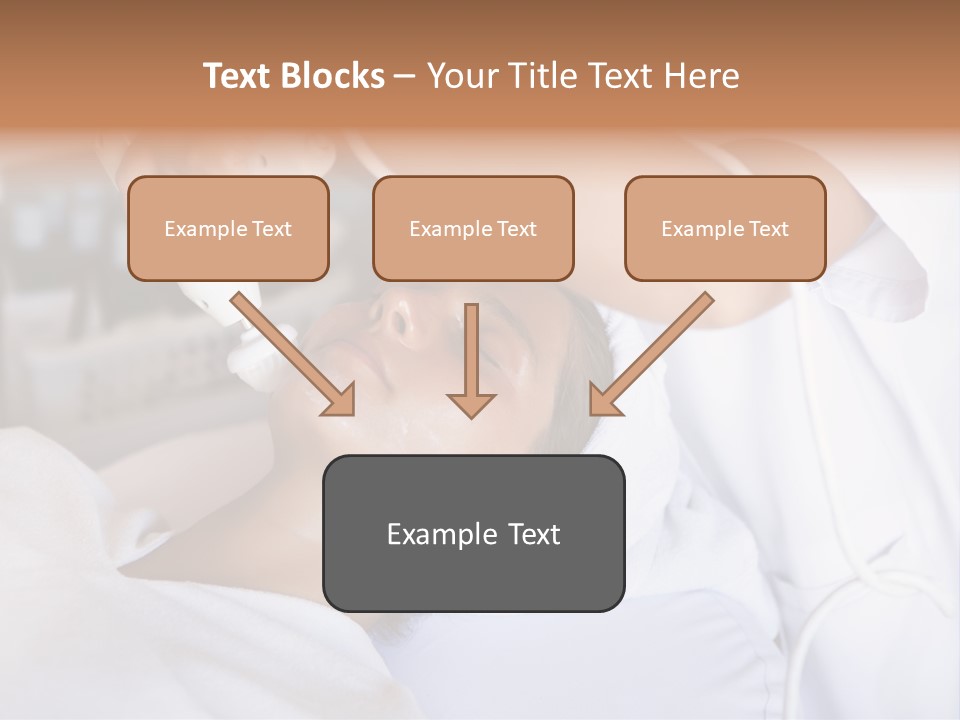 Text Blocks – Your Title Text Here

Example Text

Example Text

Example Text

Example Text